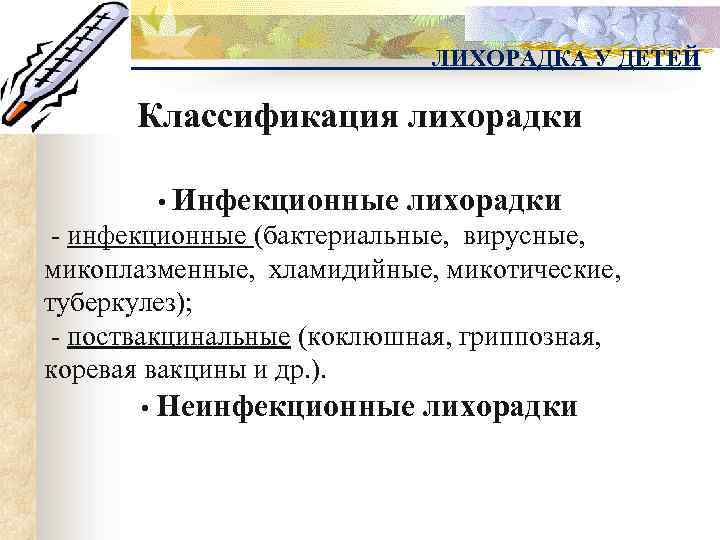 ЛИХОРАДКА У ДЕТЕЙ

Классификация лихорадки

• Инфекционные лихорадки
- инфекционные (бактериальные, вирусные, микоплазменные, хламидийные, микотические, туберкулез);
- поствакцинальные (коклюшная, гриппозная, коревая вакцины и др.).

• Неинфекционные лихорадки